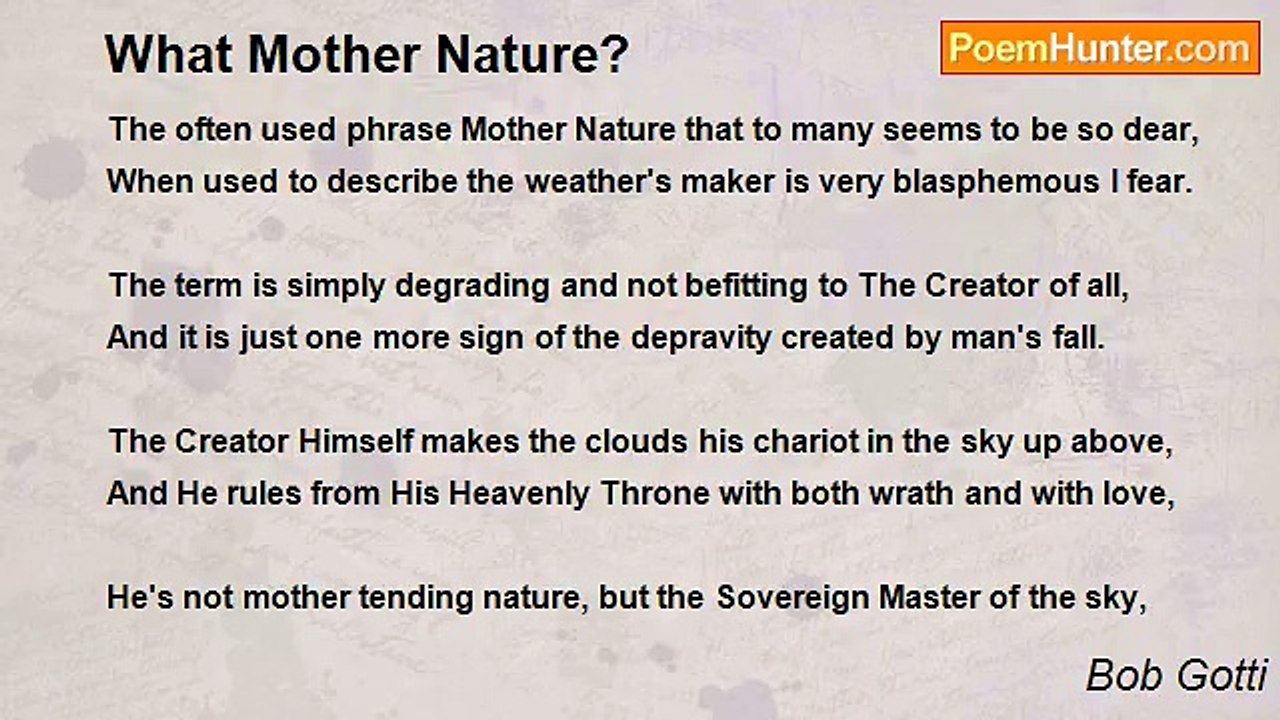 What Mother Nature?

PoemHunter.com

The often used phrase Mother Nature that to many seems to be so dear,
When used to describe the weather's maker is very blasphemous I fear.

The term is simply degrading and not befitting to The Creator of all,
And it is just one more sign of the depravity created by man's fall.

The Creator Himself makes the clouds his chariot in the sky up above,
And He rules from His Heavenly Throne with both wrath and with love,

He's not mother tending nature, but the Sovereign Master of the sky,

Bob Gotti